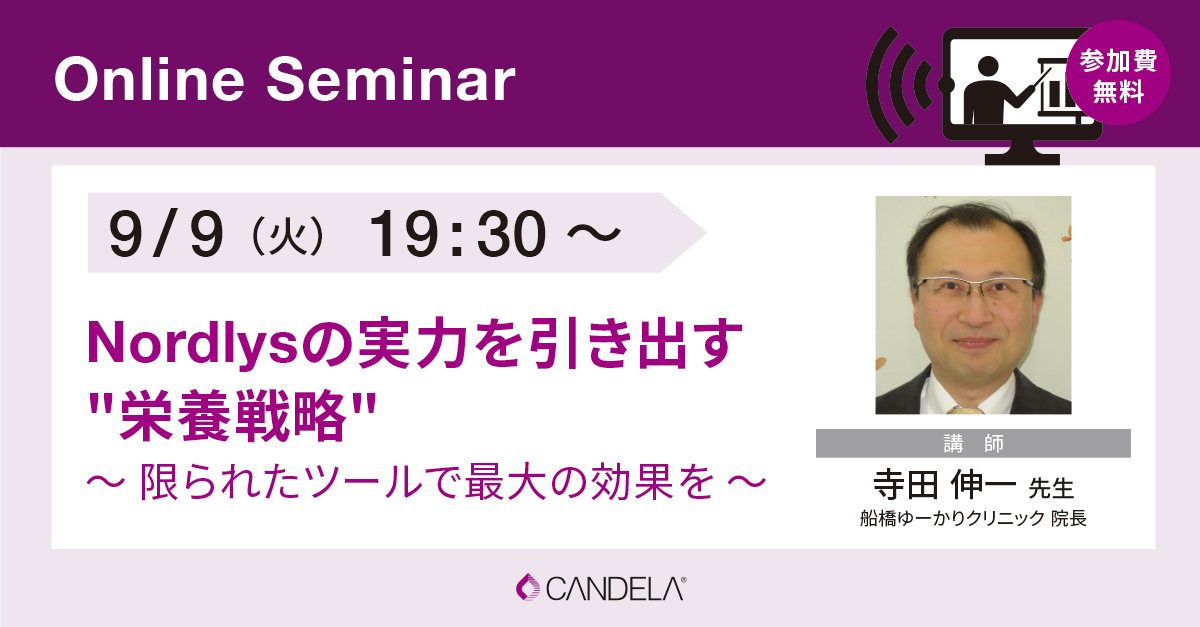 Online Seminar

参加費
無料

9/9（火） 19:30 ～

Nordlysの実力を引き出す
"栄養戦略"
～ 限られたツールで最大の効果を ～

講 師
寺田 伸一 先生
船橋ゆーかりクリニック 院長

CANDELA®